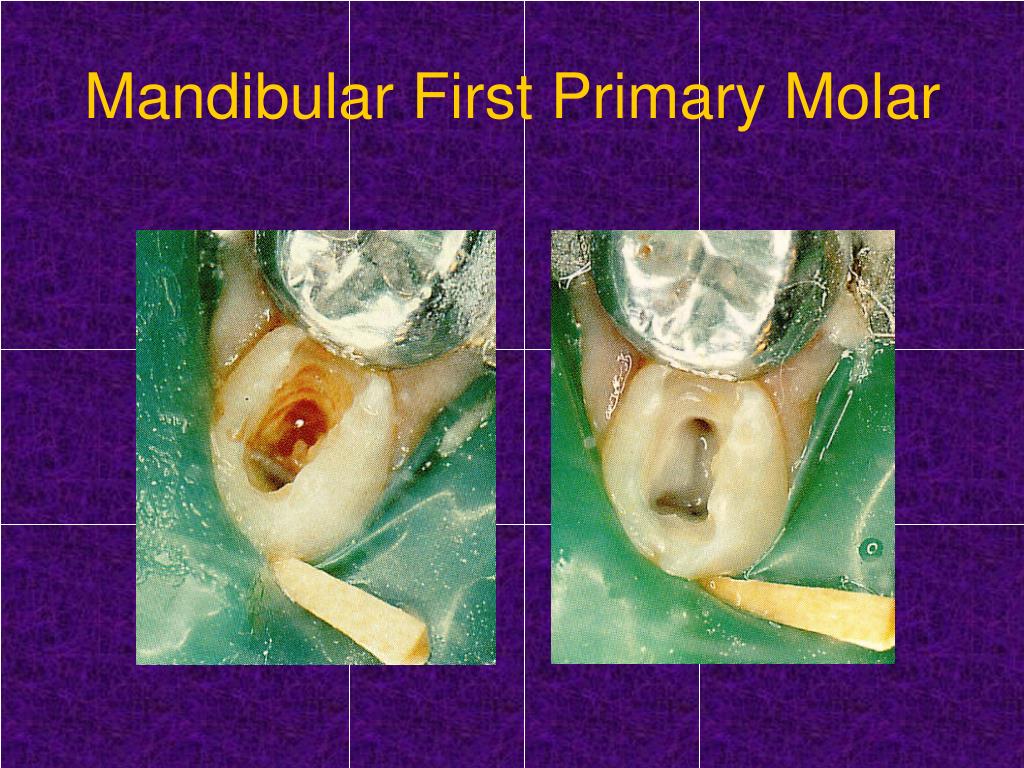 Mandibular First Primary Molar